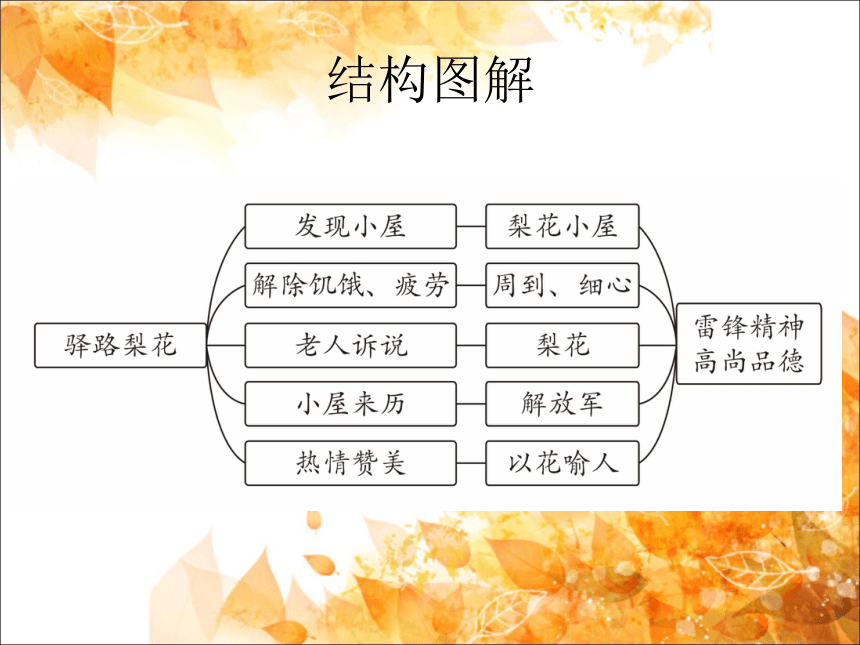 结构图解

驿路梨花

发现小屋

解除饥饿、疲劳

老人诉说

小屋来历

热情赞美

梨花小屋

周到、细心

梨花

解放军

以花喻人

雷锋精神
高尚品德